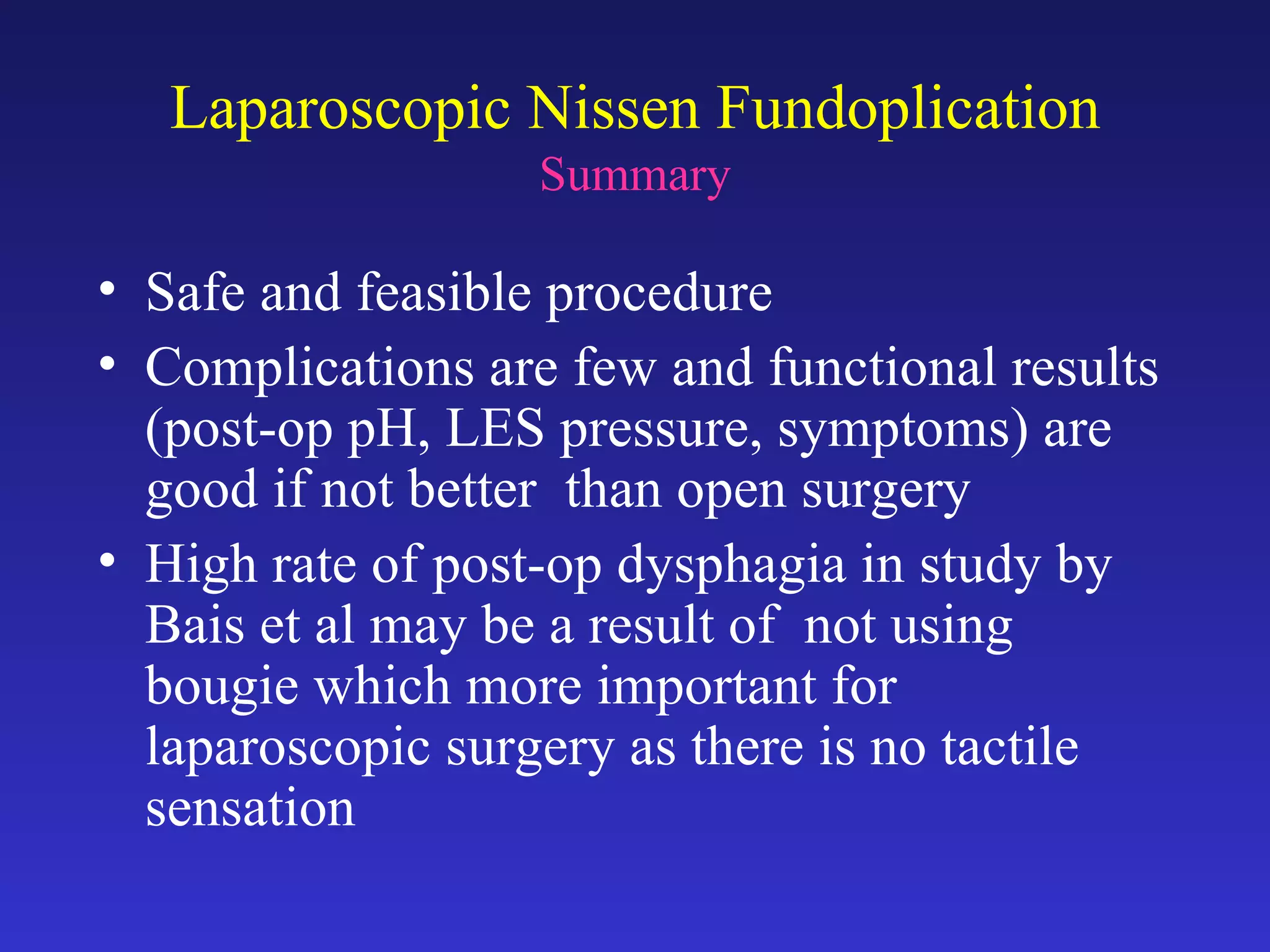 Laparoscopic Nissen Fundoplication
Summary

• Safe and feasible procedure
• Complications are few and functional results (post-op pH, LES pressure, symptoms) are good if not better than open surgery
• High rate of post-op dysphagia in study by Bais et al may be a result of not using bougie which more important for laparoscopic surgery as there is no tactile sensation